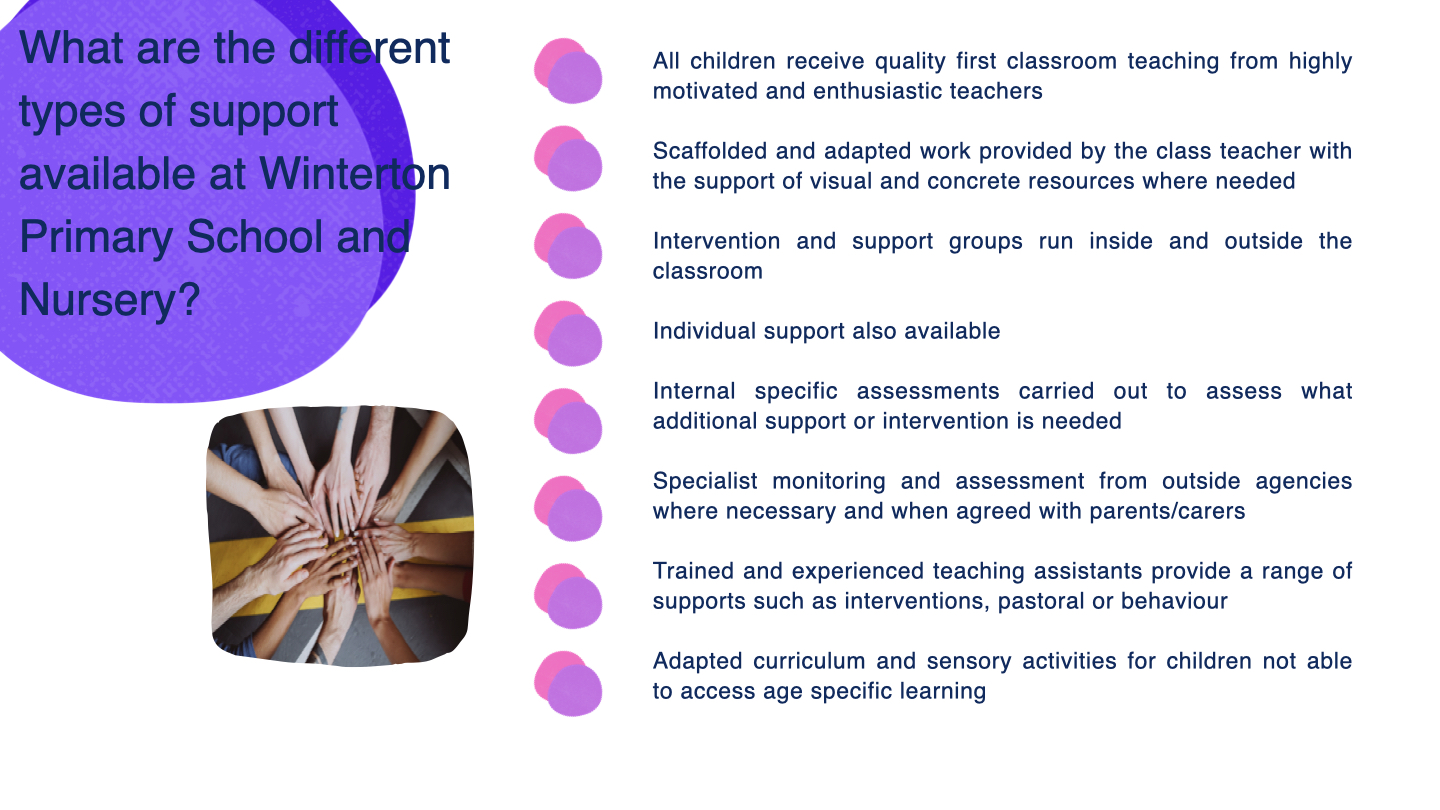 What are the different types of support available at Winterton Primary School and Nursery?

All children receive quality first classroom teaching from highly motivated and enthusiastic teachers

Scaffolded and adapted work provided by the class teacher with the support of visual and concrete resources where needed

Intervention and support groups run inside and outside the classroom

Individual support also available

Internal specific assessments carried out to assess what additional support or intervention is needed

Specialist monitoring and assessment from outside agencies where necessary and when agreed with parents/carers

Trained and experienced teaching assistants provide a range of supports such as interventions, pastoral or behaviour

Adapted curriculum and sensory activities for children not able to access age specific learning